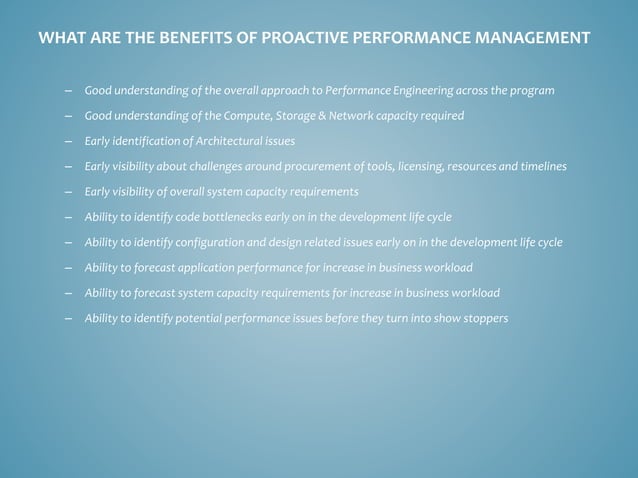 WHAT ARE THE BENEFITS OF PROACTIVE PERFORMANCE MANAGEMENT

– Good understanding of the overall approach to Performance Engineering across the program
– Good understanding of the Compute, Storage & Network capacity required
– Early identification of Architectural issues
– Early visibility about challenges around procurement of tools, licensing, resources and timelines
– Early visibility of overall system capacity requirements
– Ability to identify code bottlenecks early on in the development life cycle
– Ability to identify configuration and design related issues early on in the development life cycle
– Ability to forecast application performance for increase in business workload
– Ability to forecast system capacity requirements for increase in business workload
– Ability to identify potential performance issues before they turn into show stoppers